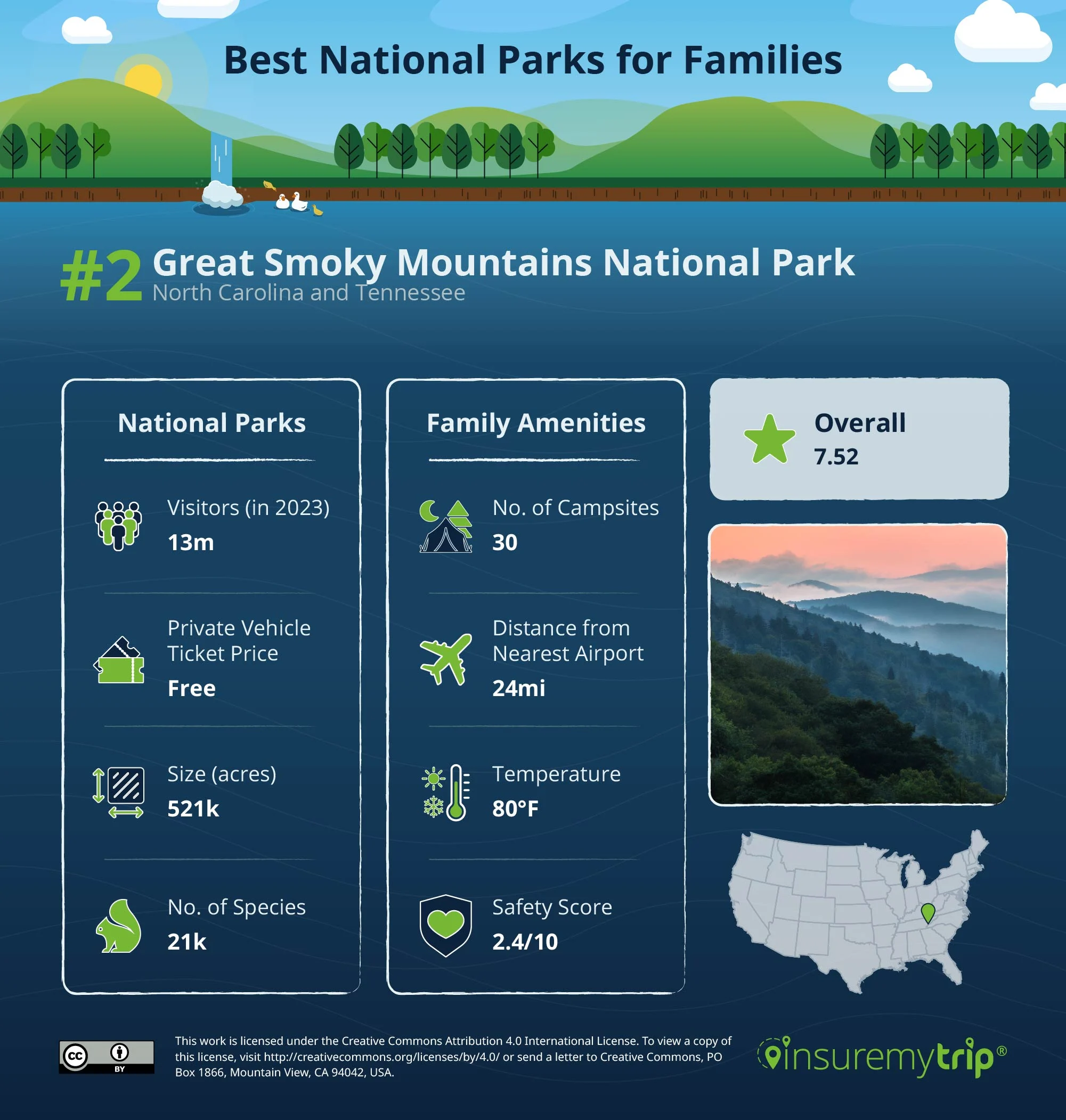 Best National Parks for Families

#2 Great Smoky Mountains National Park
North Carolina and Tennessee

National Parks

Visitors (in 2023)
13m

Private Vehicle Ticket Price
Free

Size (acres)
521k

No. of Species
21k

Family Amenities

No. of Campsites
30

Distance from Nearest Airport
24mi

Temperature
80°F

Safety Score
2.4/10

Overall
7.52

cc BY

This work is licensed under the Creative Commons Attribution 4.0 International License. To view a copy of this license, visit http://creativecommons.org/licenses/by/4.0/ or send a letter to Creative Commons, PO Box 1866, Mountain View, CA 94042, USA.

insuremytrip®